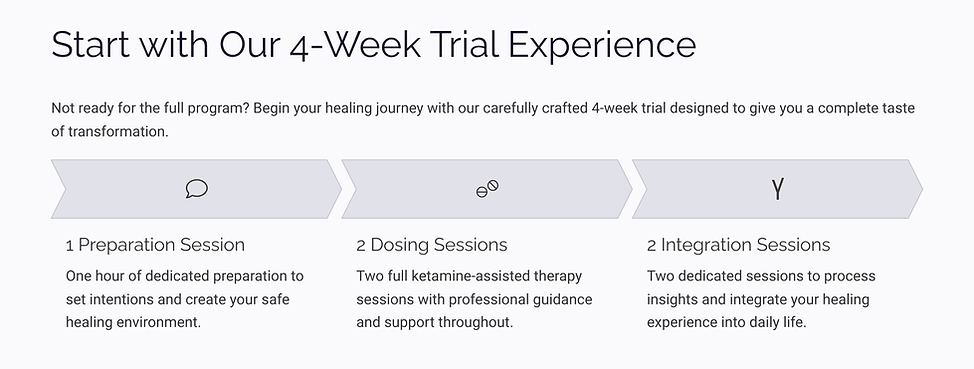 Start with Our 4-Week Trial Experience

Not ready for the full program? Begin your healing journey with our carefully crafted 4-week trial designed to give you a complete taste of transformation.

1 Preparation Session

One hour of dedicated preparation to set intentions and create your safe healing environment.

2 Dosing Sessions

Two full ketamine-assisted therapy sessions with professional guidance and support throughout.

2 Integration Sessions

Two dedicated sessions to process insights and integrate your healing experience into daily life.